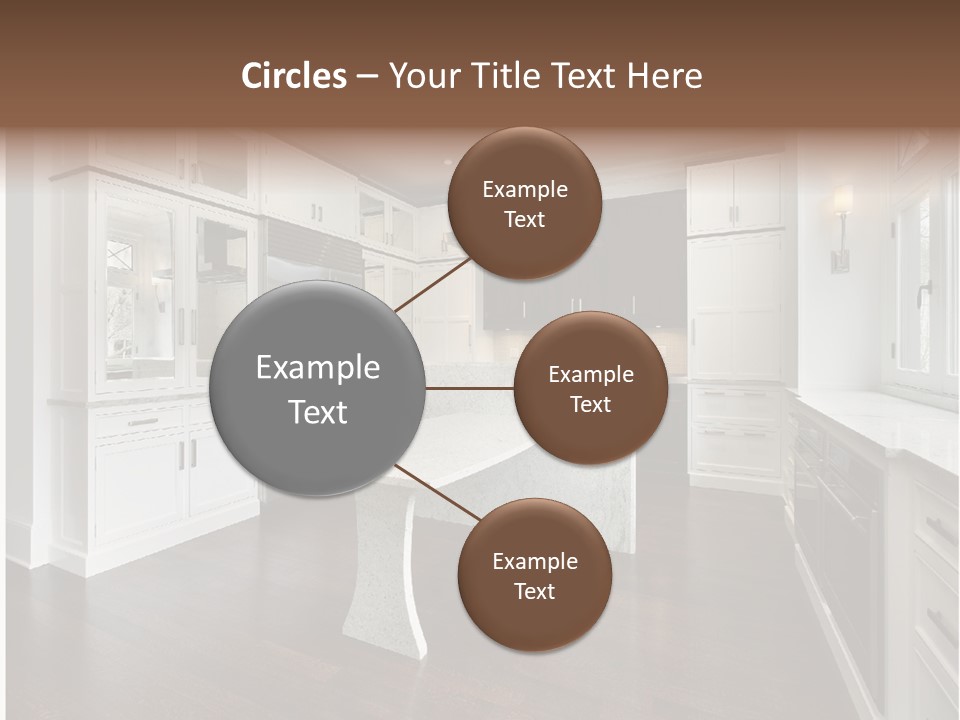 Circles – Your Title Text Here

Example Text

Example Text

Example Text

Example Text